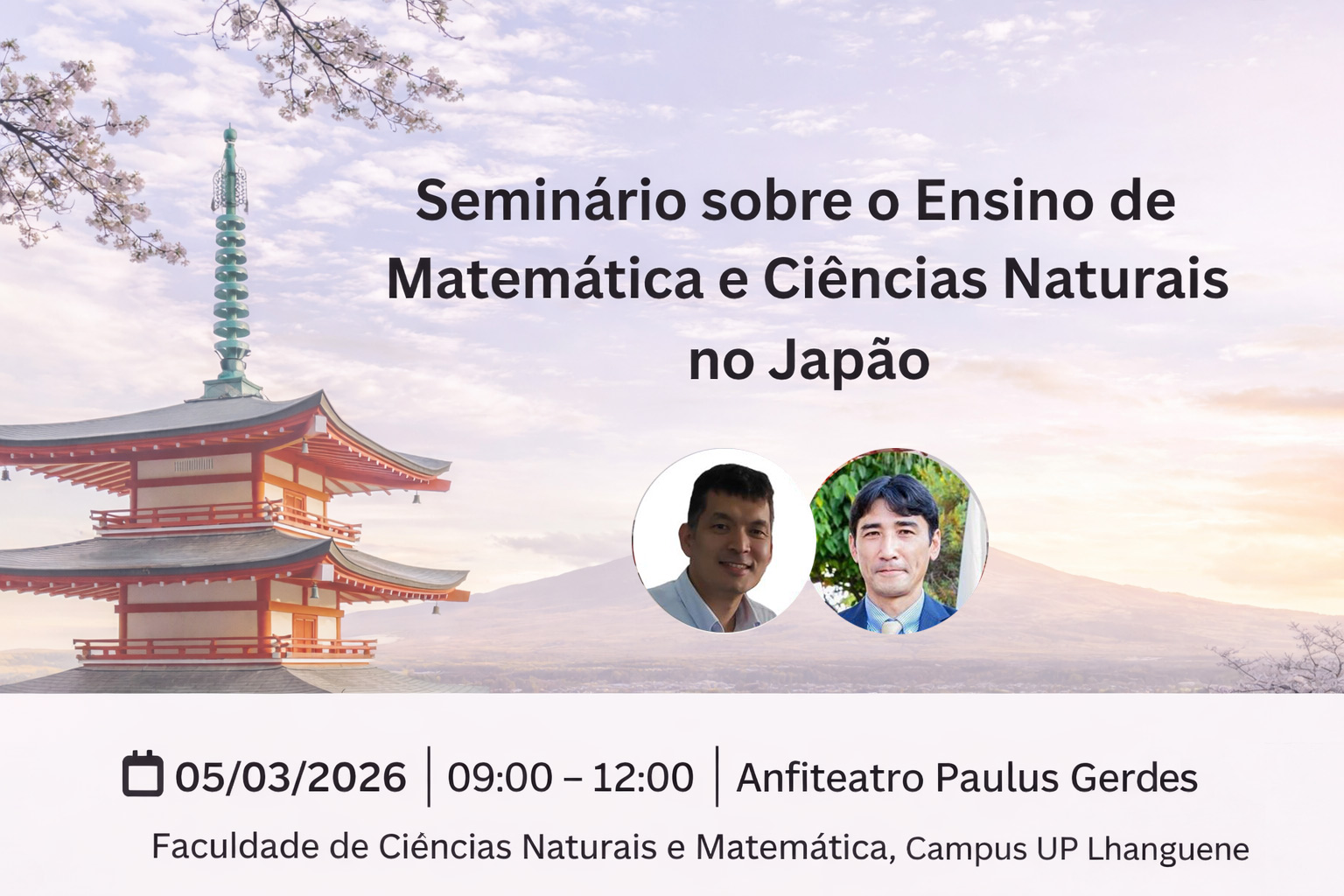 Seminário sobre o Ensino de Matemática e Ciências Naturais no Japão

05/03/2026 | 09:00 – 12:00 | Anfiteatro Paulus Gerdes

Faculdade de Ciências Naturais e Matemática, Campus UP Lhanguene